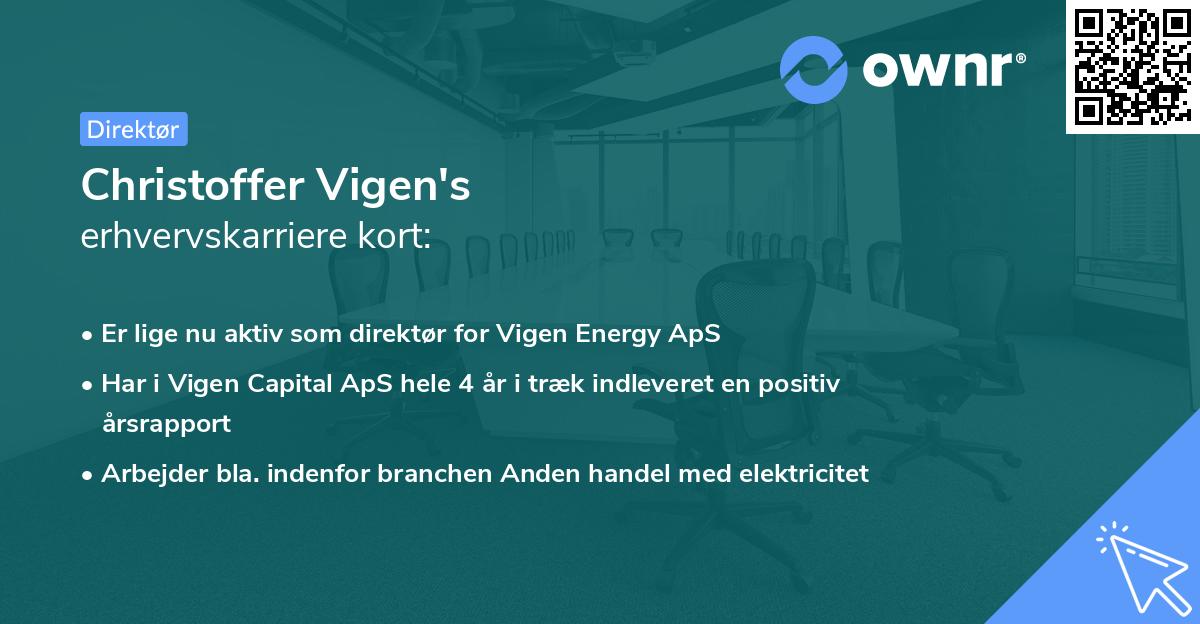 ownr®

Direktør

Christoffer Vigen's
erhvervskarriere kort:

• Er lige nu aktiv som direktør for Vigen Energy ApS
• Har i Vigen Capital ApS hele 4 år i træk indleveret en positiv årsrapport
• Arbejder bla. indenfor branchen Anden handel med elektricitet